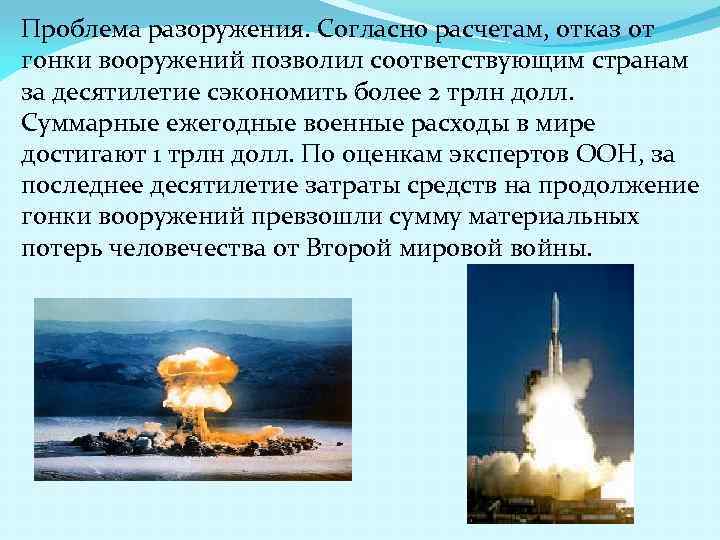 Проблема разоружения. Согласно расчетам, отказ от гонки вооружений позволил соответствующим странам за десятилетие сэкономить более 2 трлн долл. Суммарные ежегодные военные расходы в мире достигают 1 трлн долл. По оценкам экспертов ООН, за последнее десятилетие затраты средств на продолжение гонки вооружений превзошли сумму материальных потерь человечества от Второй мировой войны.